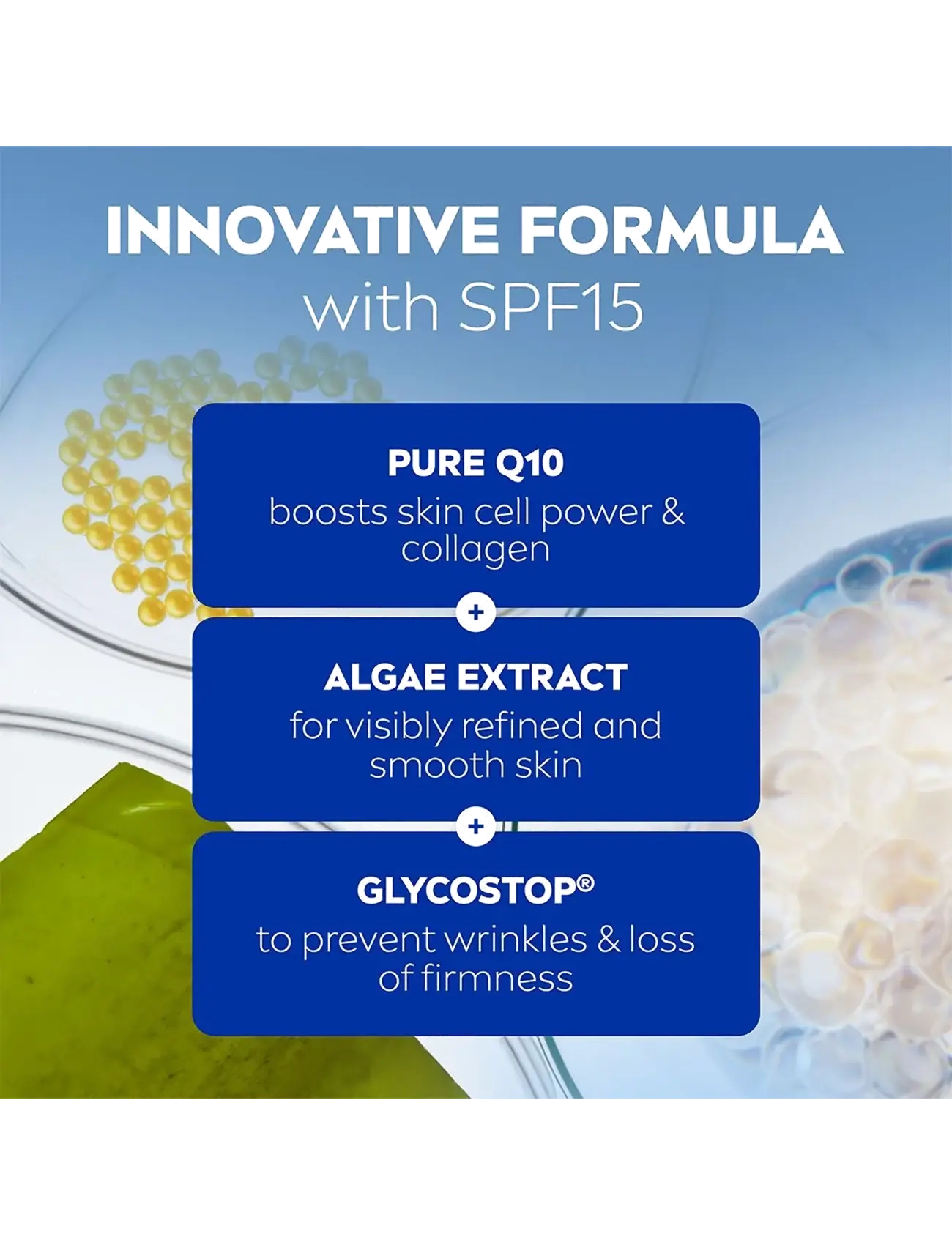 INNOVATIVE FORMULA
with SPF15

PURE Q10
boosts skin cell power & collagen

+

ALGAE EXTRACT
for visibly refined and smooth skin

+

GLYCOSTOP®
to prevent wrinkles & loss of firmness